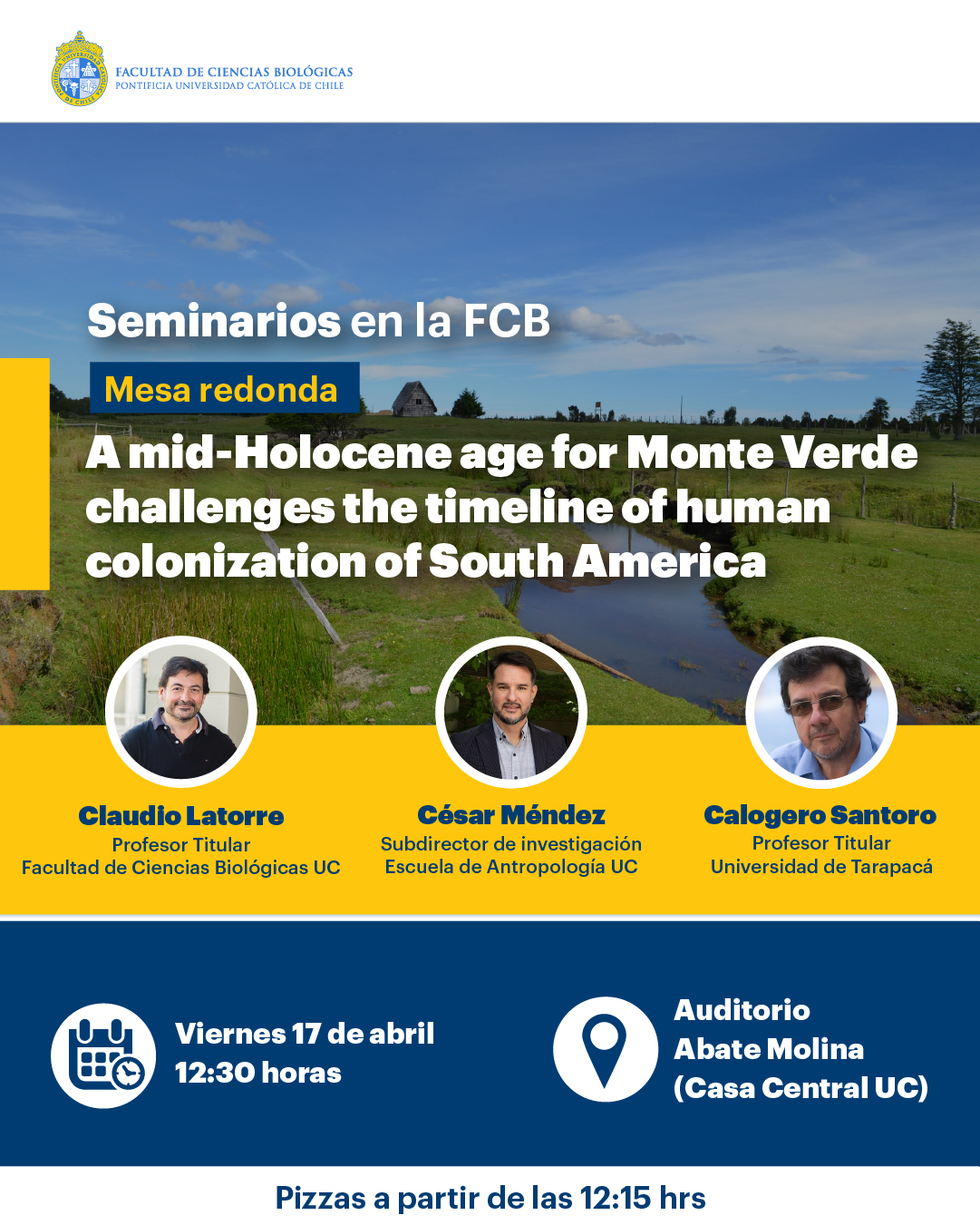 FACULTAD DE CIENCIAS BIOLÓGICAS
PONTIFICIA UNIVERSIDAD CATÓLICA DE CHILE

Seminarios en la FCB

Mesa redonda

A mid-Holocene age for Monte Verde challenges the timeline of human colonization of South America

Claudio Latorre
Profesor Titular
Facultad de Ciencias Biológicas UC

César Méndez
Subdirector de investigación
Escuela de Antropología UC

Calogero Santoro
Profesor Titular
Universidad de Tarapacá

Viernes 17 de abril
12:30 horas

Auditorio
Abate Molina
(Casa Central UC)

Pizzas a partir de las 12:15 hrs